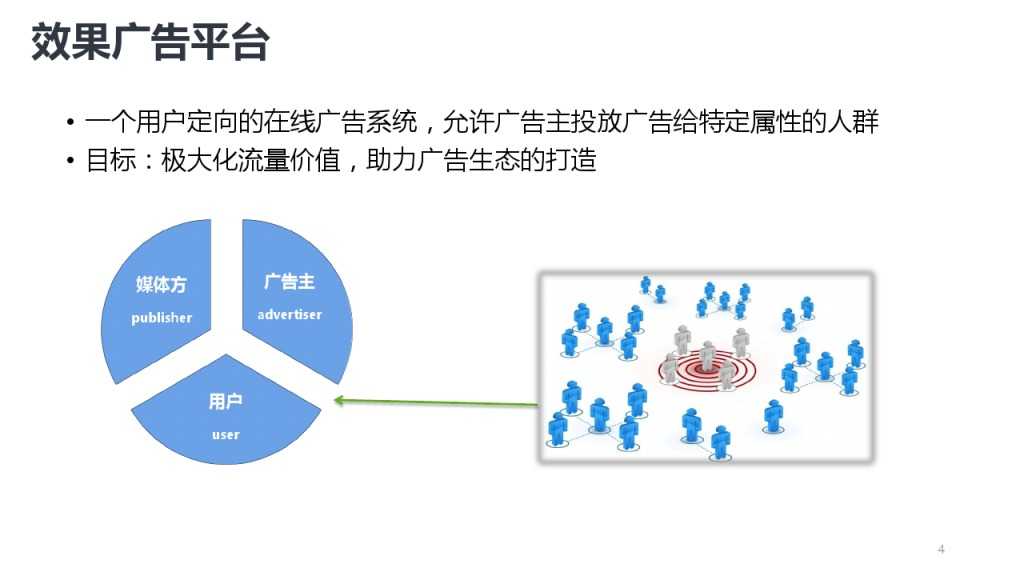 效果广告平台

• 一个用户定向的在线广告系统，允许广告主投放广告给特定属性的人群
• 目标：极大化流量价值，助力广告生态的打造

媒体方
publisher

广告主
advertiser

用户
user

4